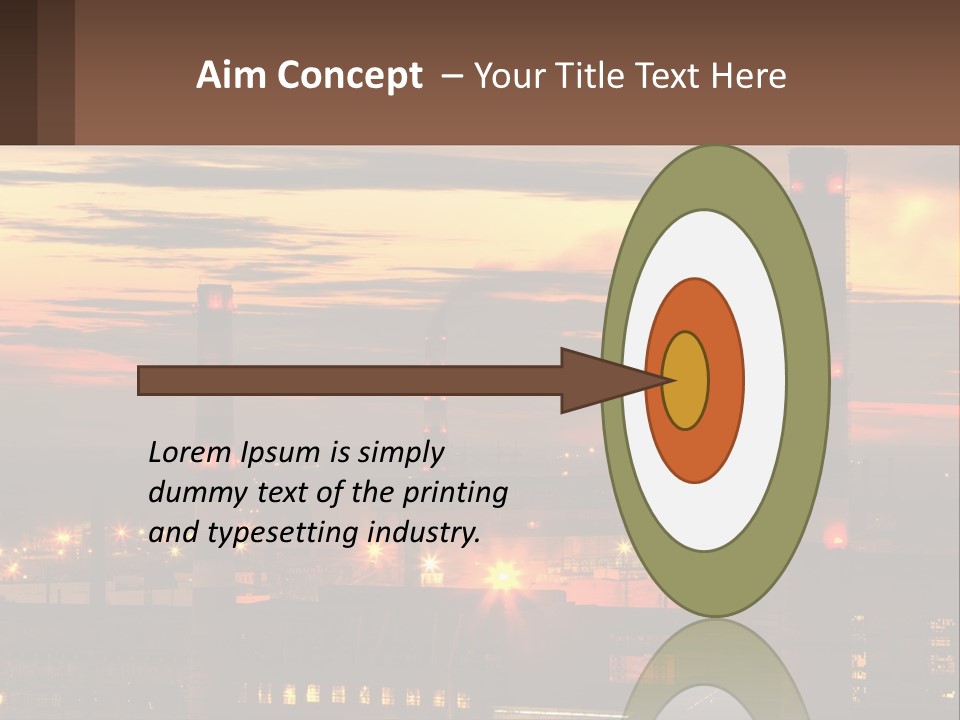 Aim Concept – Your Title Text Here

Lorem Ipsum is simply dummy text of the printing and typesetting industry.